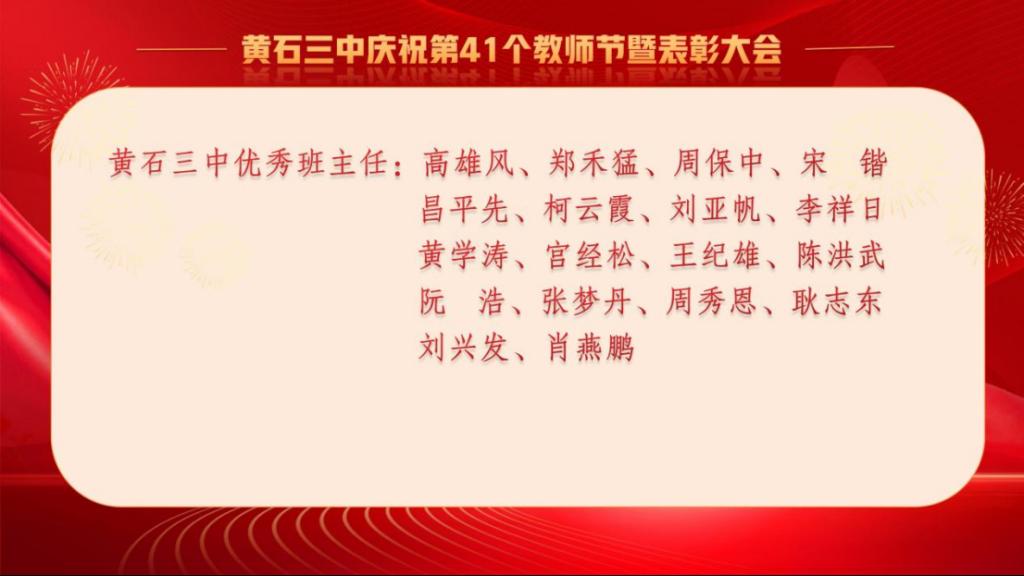 黄石三中庆祝第41个教师节暨表彰大会

黄石三中优秀班主任：高雄风、郑禾猛、周保中、宋　锴
昌平先、柯云霞、刘亚帆、李祥日
黄学涛、官经松、王纪雄、陈洪武
阮　浩、张梦丹、周秀恩、耿志东
刘兴发、肖燕鹏